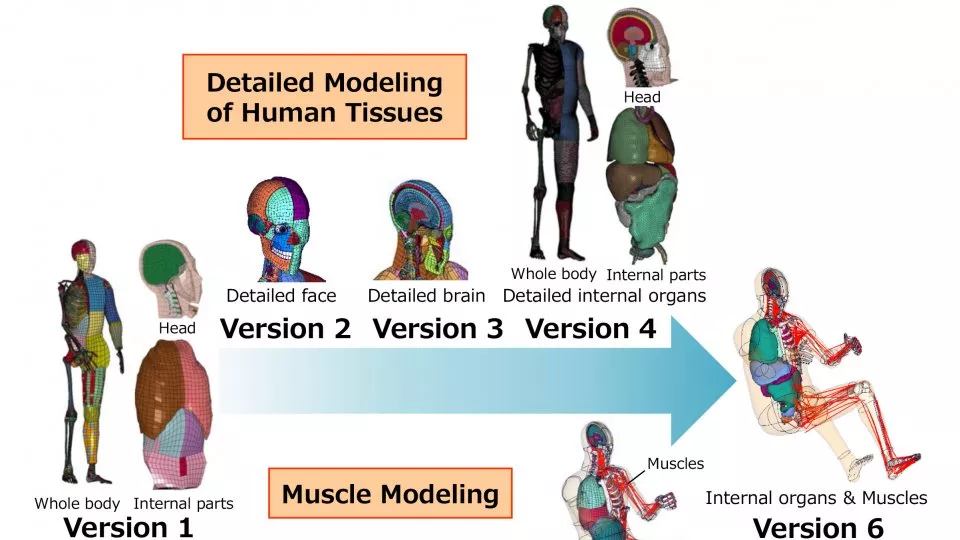 Detailed Modeling of Human Tissues

Head

Whole body Internal parts
Detailed face Detailed brain Detailed internal organs
Version 2 Version 3 Version 4

Head

Whole body Internal parts
Version 1

Muscle Modeling

Muscles

Internal organs & Muscles
Version 6